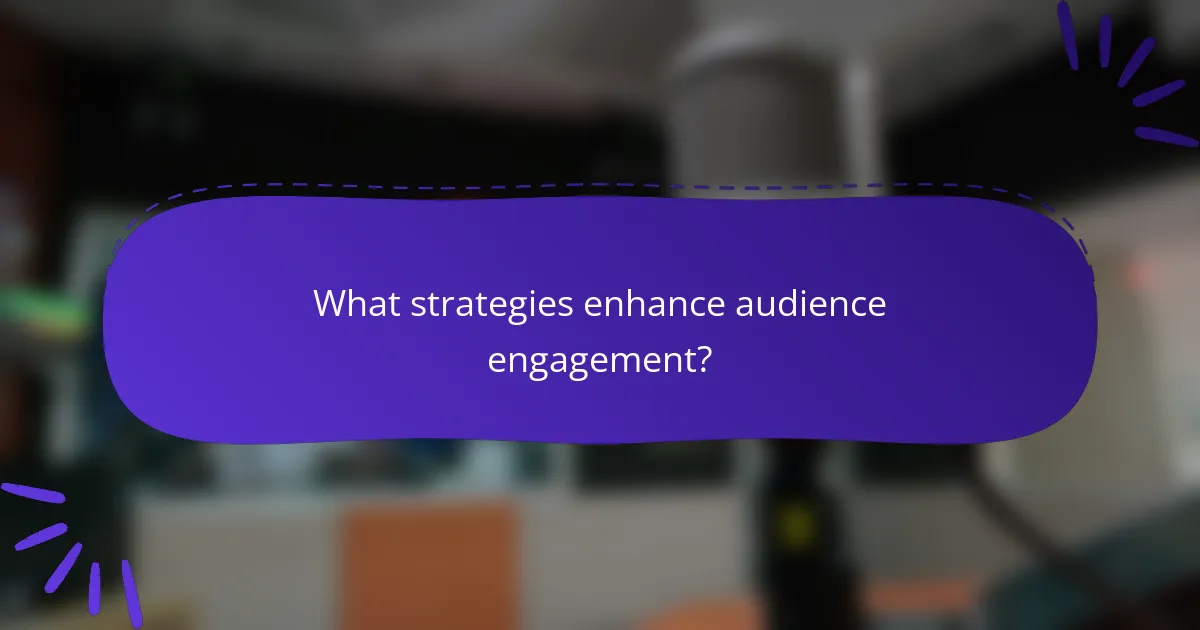 What strategies enhance audience engagement?